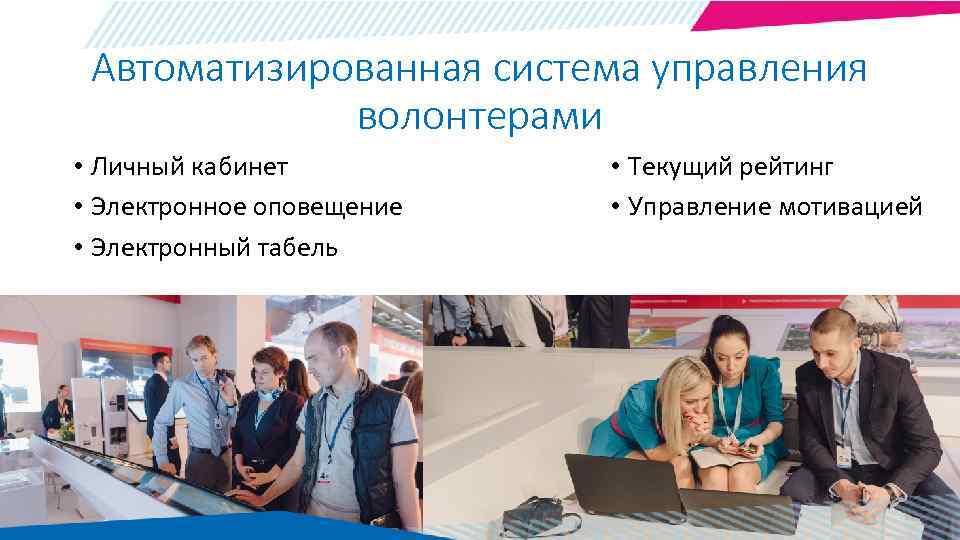 Автоматизированная система управления волонтерами

• Личный кабинет
• Электронное оповещение
• Электронный табель

• Текущий рейтинг
• Управление мотивацией